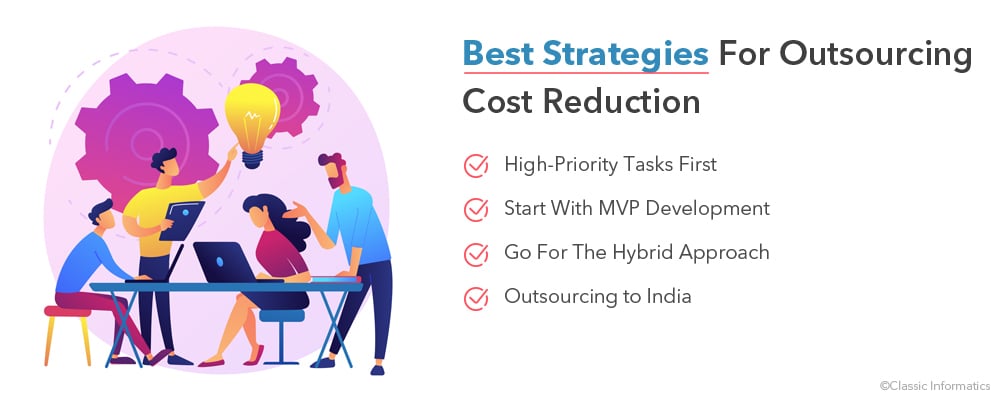 Best Strategies For Outsourcing Cost Reduction

High-Priority Tasks First

Start With MVP Development

Go For The Hybrid Approach

Outsourcing to India

©Classic Informatics